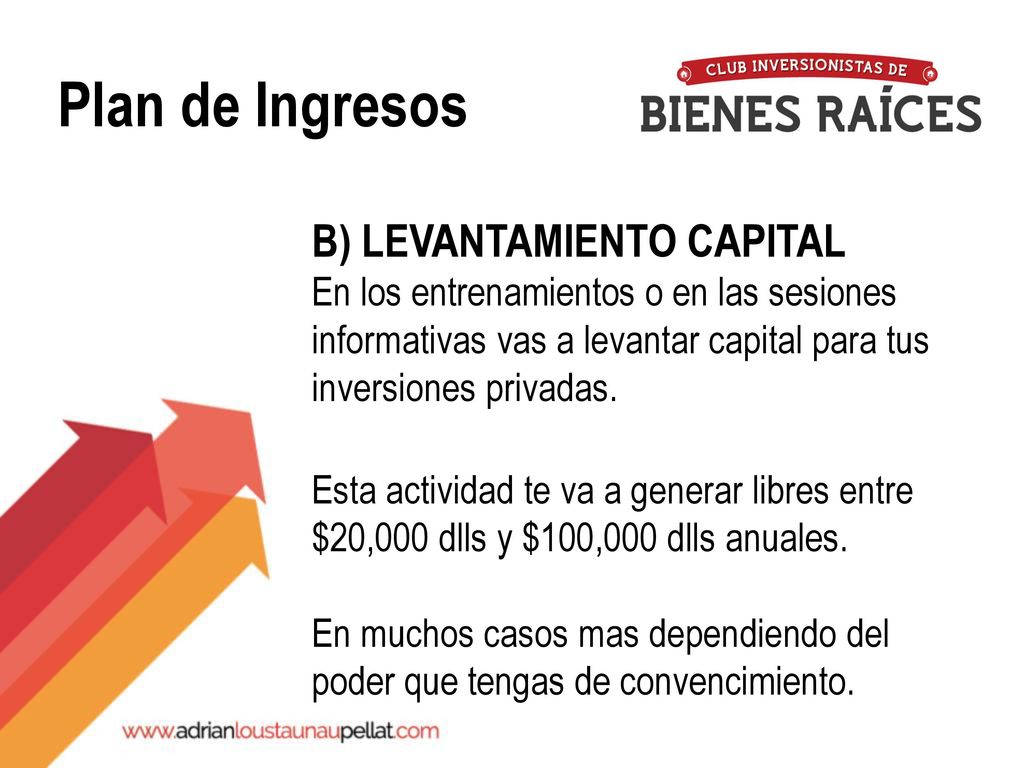 Plan de Ingresos

CLUB INVERSIONISTAS DE
BIENES RAÍCES

B) LEVANTAMIENTO CAPITAL
En los entrenamientos o en las sesiones informativas vas a levantar capital para tus inversiones privadas.

Esta actividad te va a generar libres entre \$20,000 dlls y \$100,000 dlls anuales.

En muchos casos mas dependiendo del poder que tengas de convencimiento.

www.adrianloustaunaupellat.com